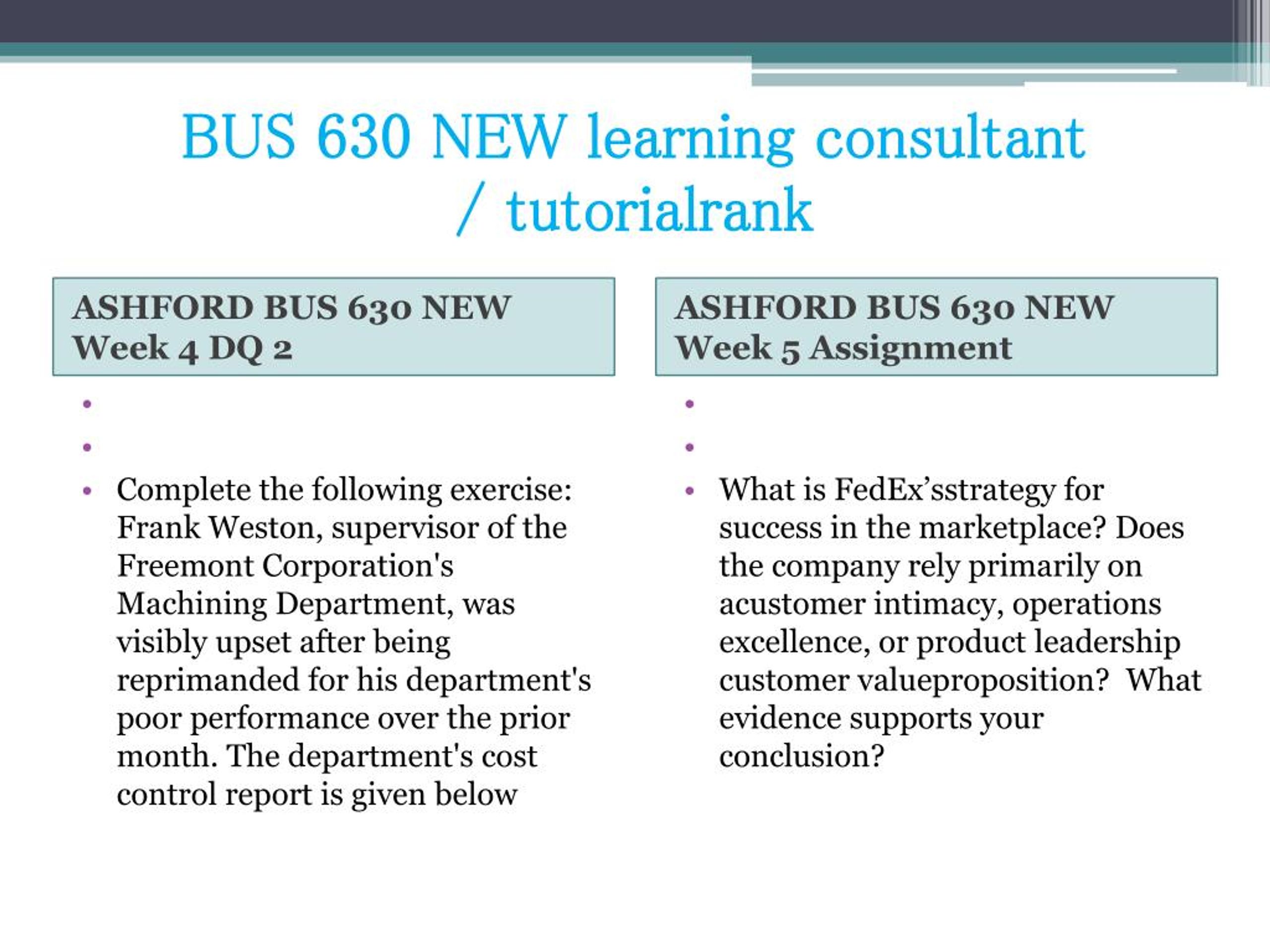 BUS 630 NEW learning consultant / tutorialrank

ASHFORD BUS 630 NEW Week 4 DQ 2

•

•

• Complete the following exercise: Frank Weston, supervisor of the Freemont Corporation's Machining Department, was visibly upset after being reprimanded for his department's poor performance over the prior month. The department's cost control report is given below

ASHFORD BUS 630 NEW Week 5 Assignment

•

•

• What is FedEx’sstrategy for success in the marketplace? Does the company rely primarily on acustomer intimacy, operations excellence, or product leadership customer valueproposition? What evidence supports your conclusion?